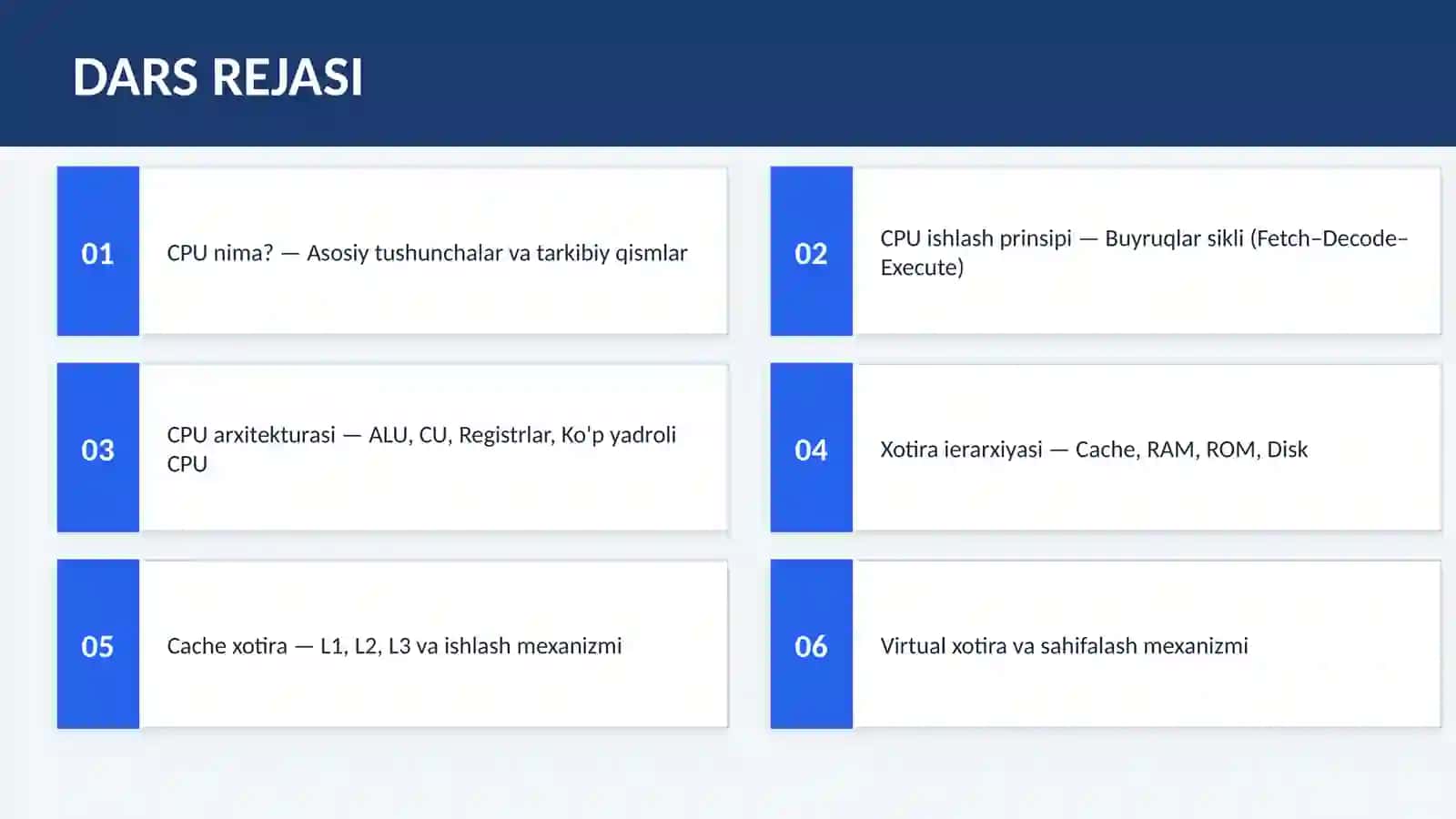 DARS REJASI

01

CPU nima? — Asosiy tushunchalar va tarkibiy qismlar

02

CPU ishlash prinsipi — Buyruqlar sikli (Fetch–Decode–Execute)

03

CPU arxitekturasi — ALU, CU, Registrlar, Ko'p yadroli CPU

04

Xotira ierarxiyasi — Cache, RAM, ROM, Disk

05

Cache xotira — L1, L2, L3 va ishlash mexanizmi

06

Virtual xotira va sahifalash mexanizmi